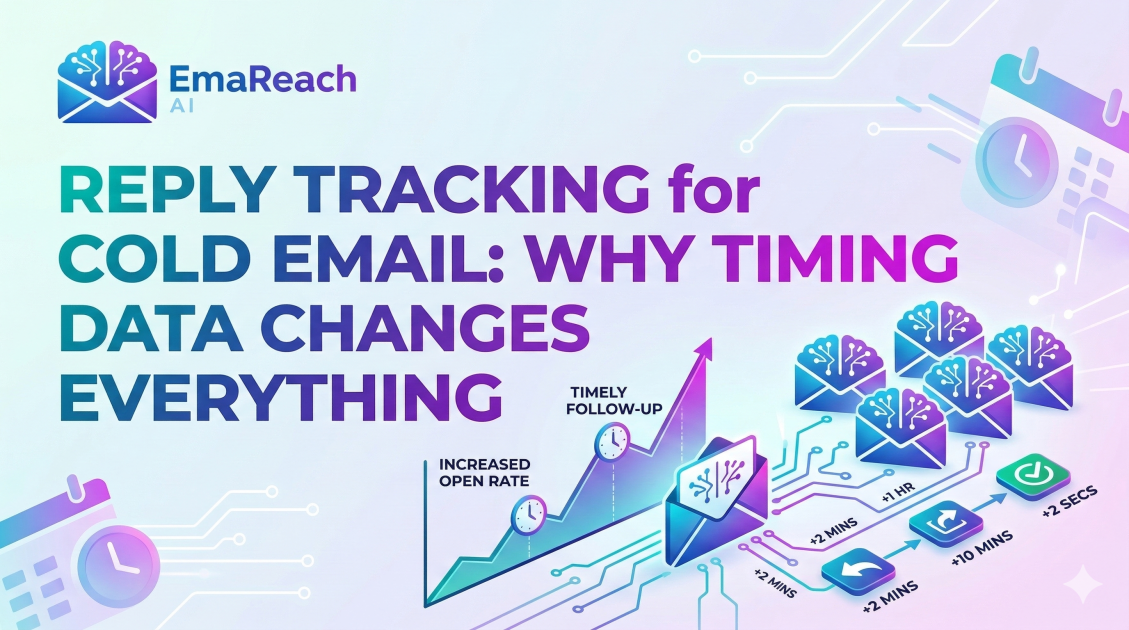 EmaReach AI

REPLY TRACKING for COLD EMAIL: WHY TIMING DATA CHANGES EVERYTHING

TIMELY FOLLOW-UP

INCREASED OPEN RATE

+1 HR

+2 MINS

+2 MINS

+2 MINS

+10 MINS

+2 SECS